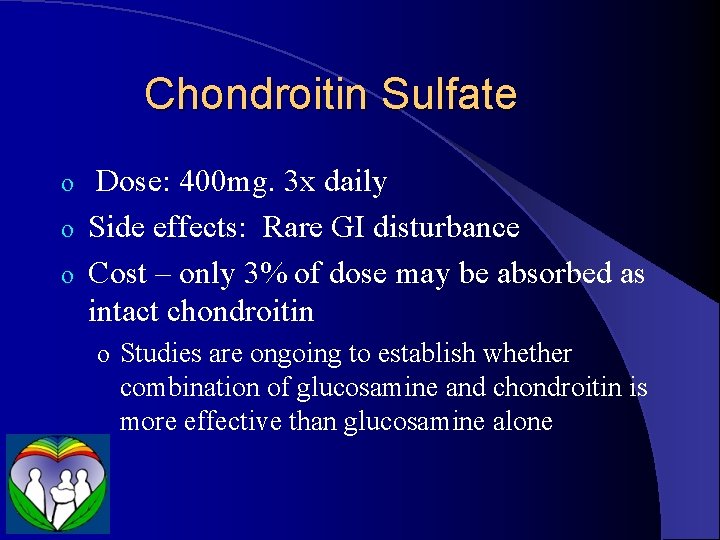 Chondroitin Sulfate

o Dose: 400mg. 3x daily

o Side effects: Rare GI disturbance

o Cost – only 3% of dose may be absorbed as intact chondroitin

o Studies are ongoing to establish whether combination of glucosamine and chondroitin is more effective than glucosamine alone